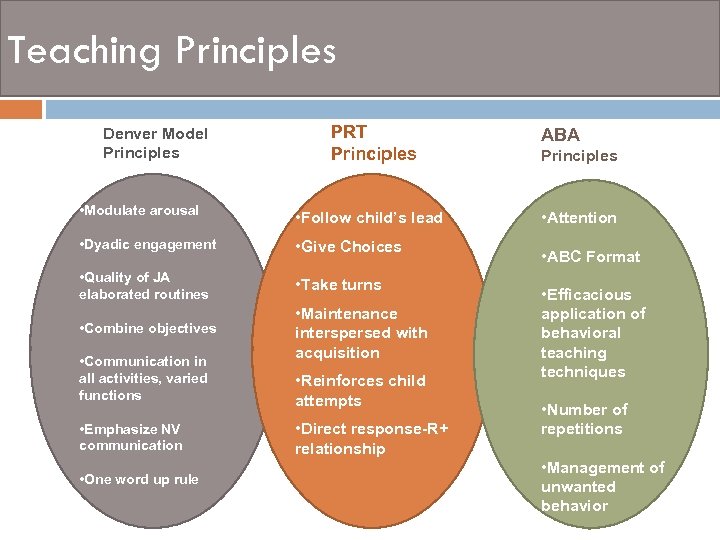 Teaching Principles

Denver Model Principles

•Modulate arousal

•Dyadic engagement

•Quality of JA elaborated routines

•Combine objectives

•Communication in all activities, varied functions

•Emphasize NV communication

•One word up rule

PRT Principles

•Follow child's lead

•Give Choices

•Take turns

•Maintenance interspersed with acquisition

•Reinforces child attempts

•Direct response-R+ relationship

ABA Principles

•Attention

•ABC Format

•Efficacious application of behavioral teaching techniques

•Number of repetitions

•Management of unwanted behavior